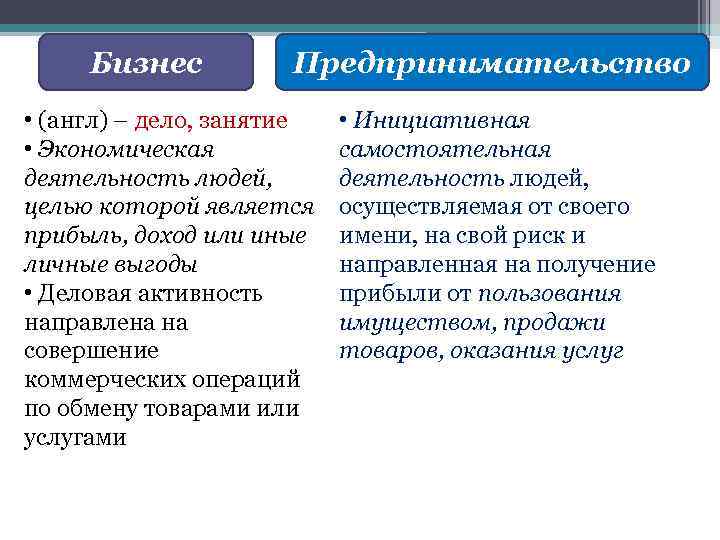 Бизнес

• (англ) – дело, занятие
• Экономическая деятельность людей, целью которой является прибыль, доход или иные личные выгоды
• Деловая активность направлена на совершение коммерческих операций по обмену товарами или услугами

Предпринимательство

• Инициативная самостоятельная деятельность людей, осуществляемая от своего имени, на свой риск и направленная на получение прибыли от пользования имуществом, продажи товаров, оказания услуг